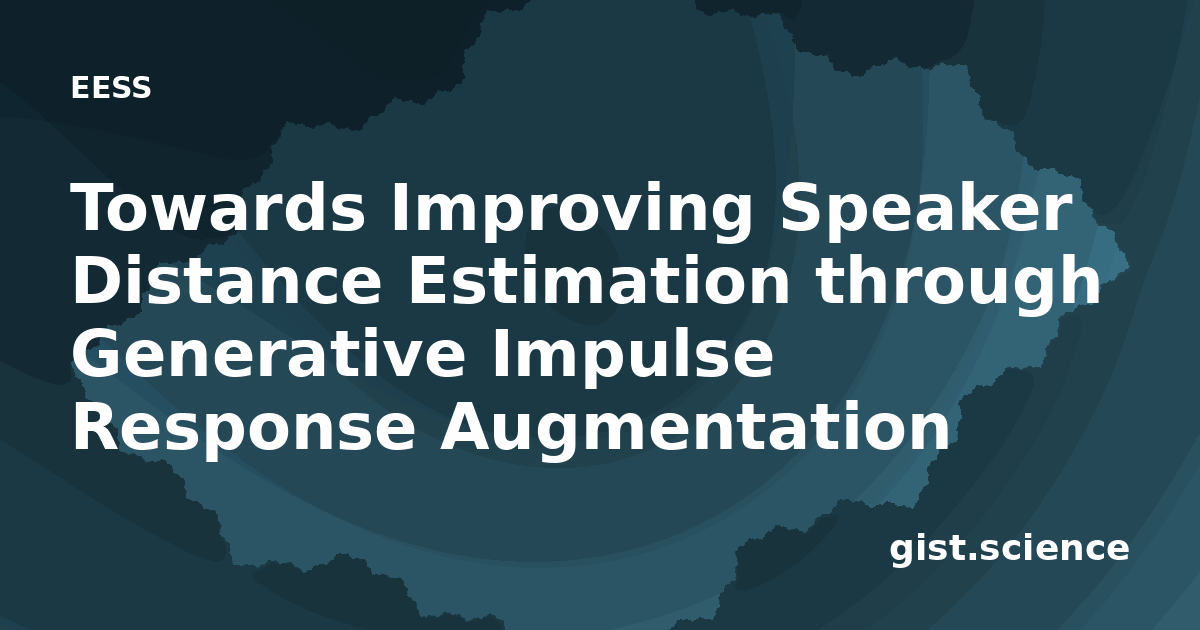 EESS

Towards Improving Speaker Distance Estimation through Generative Impulse Response Augmentation

gist.science